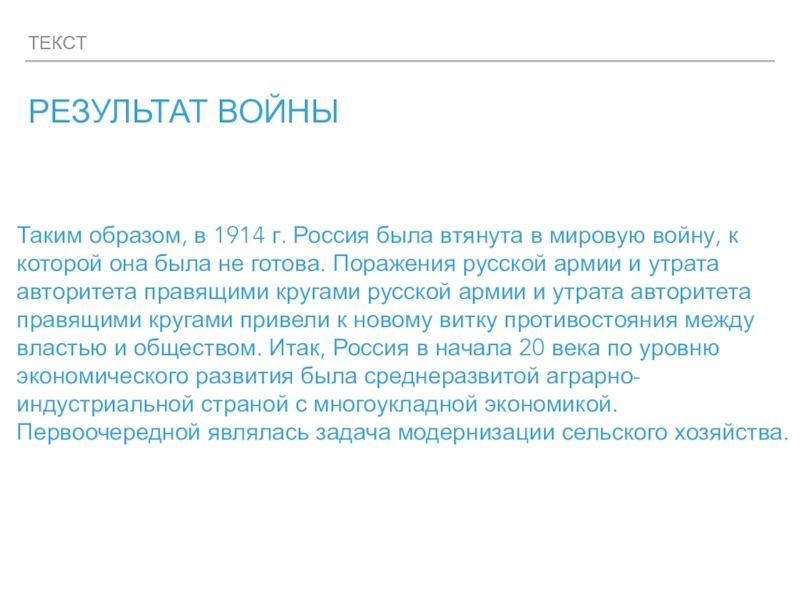 ТЕКСТ

РЕЗУЛЬТАТ ВОЙНЫ

Таким образом, в 1914 г. Россия была втянута в мировую войну, к которой она была не готова. Поражения русской армии и утрата авторитета правящими кругами русской армии и утрата авторитета правящими кругами привели к новому витку противостояния между властью и обществом. Итак, Россия в начала 20 века по уровню экономического развития была среднеразвитой аграрно-индустриальной страной с многоукладной экономикой. Первоочередной являлась задача модернизации сельского хозяйства.